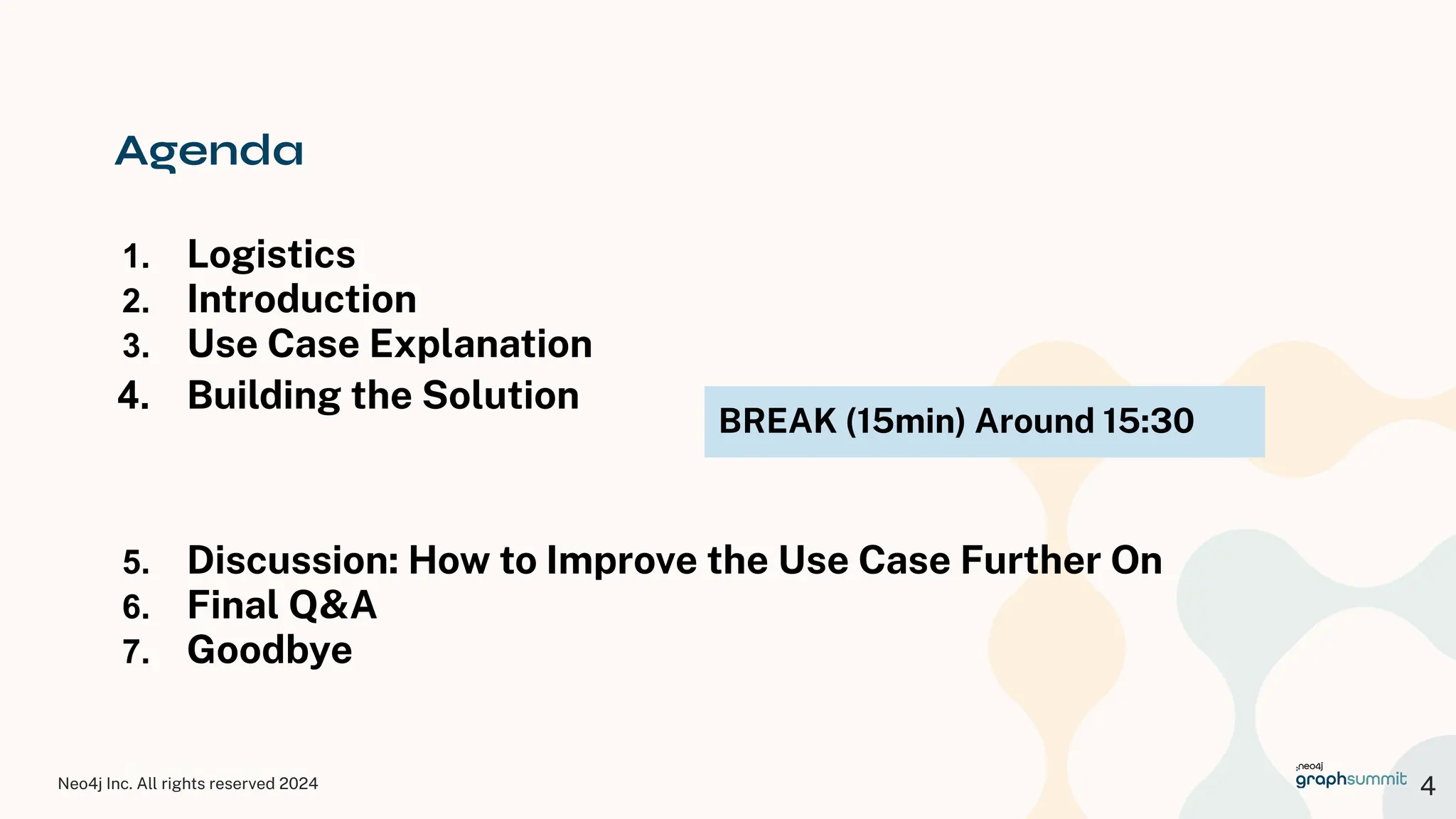 Agenda

1. Logistics
2. Introduction
3. Use Case Explanation
4. Building the Solution

BREAK (15min) Around 15:30

5. Discussion: How to Improve the Use Case Further On
6. Final Q&A
7. Goodbye

Neo4j Inc. All rights reserved 2024

neo4j graphsummit 4